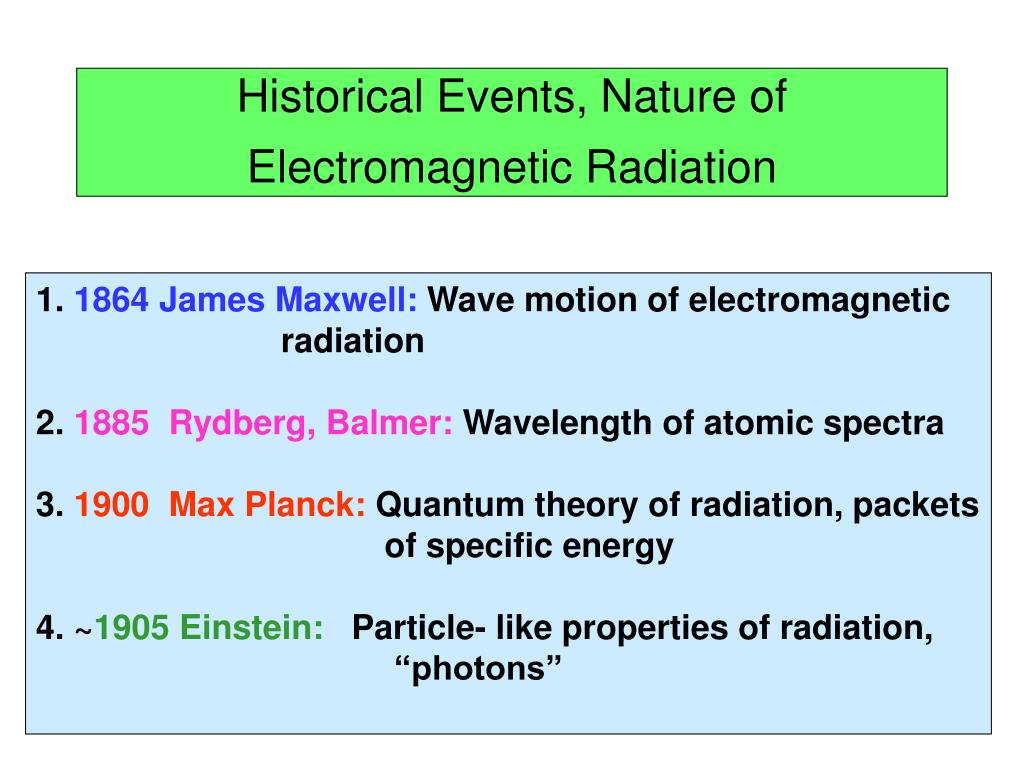 Historical Events, Nature of Electromagnetic Radiation

1. 1864 James Maxwell: Wave motion of electromagnetic radiation

2. 1885 Rydberg, Balmer: Wavelength of atomic spectra

3. 1900 Max Planck: Quantum theory of radiation, packets of specific energy

4. ~1905 Einstein: Particle- like properties of radiation, “photons”